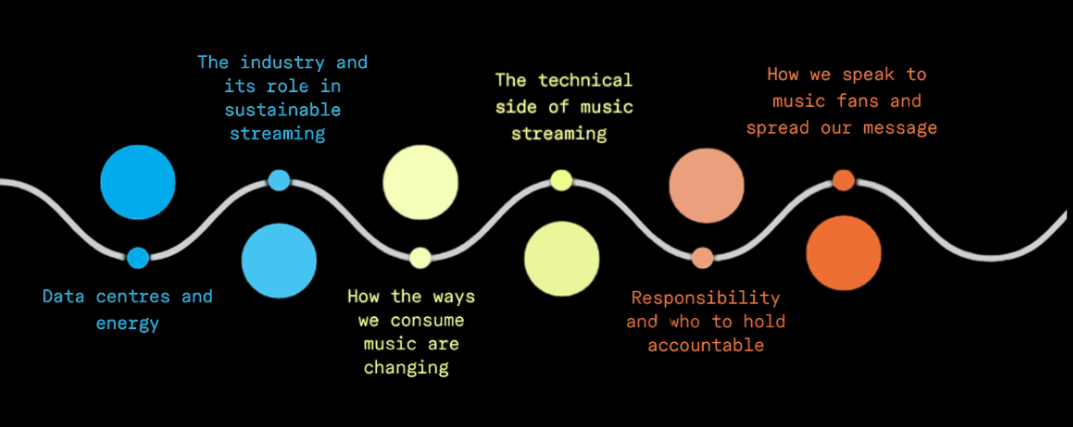 Data centres and energy

The industry and its role in sustainable streaming

How the ways we consume music are changing

The technical side of music streaming

Responsibility and who to hold accountable

How we speak to music fans and spread our message